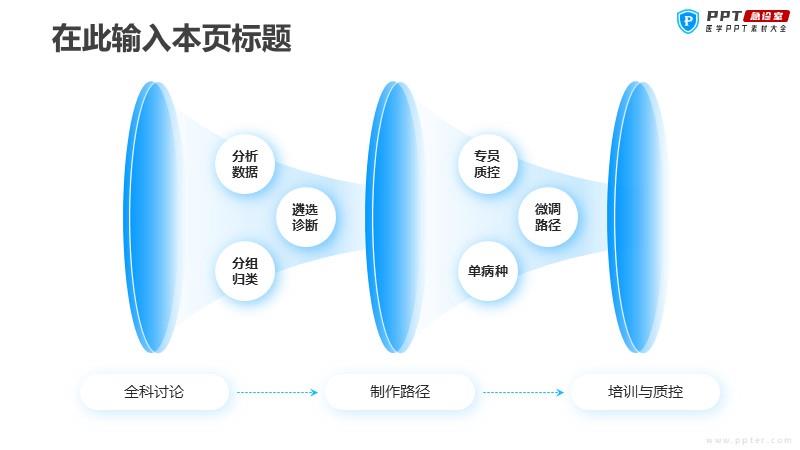 在此输入本页标题

PPT 急诊室
医学PPT素材大全

分析数据

遴选诊断

分组归类

专员质控

微调路径

单病种

全科讨论

制作路径

培训与质控

www.ppter.com